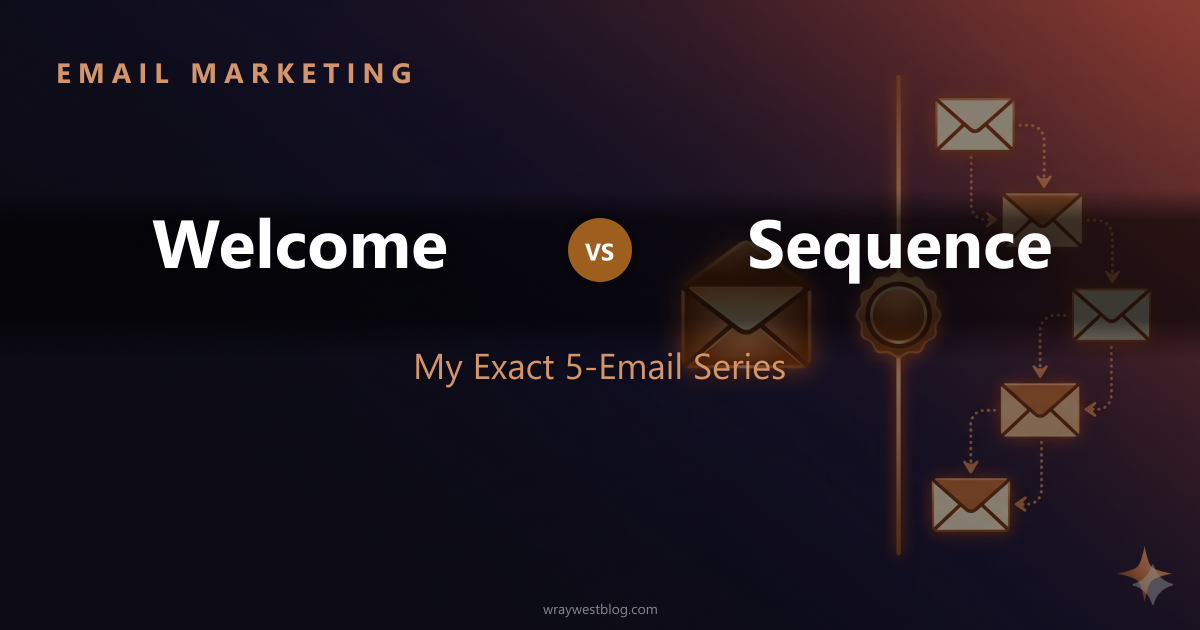 EMAIL MARKETING

Welcome VS Sequence

My Exact 5-Email Series

wraywestblog.com